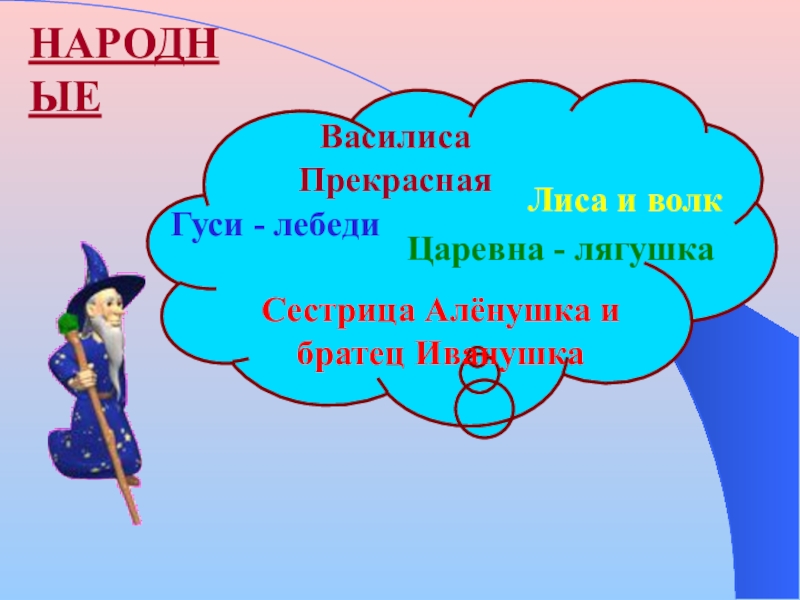 НАРОДНЫЕ

Василиса Прекрасная

Лиса и волк

Гуси - лебеди

Царевна - лягушка

Сестрица Алёнушка и братец Иванушка